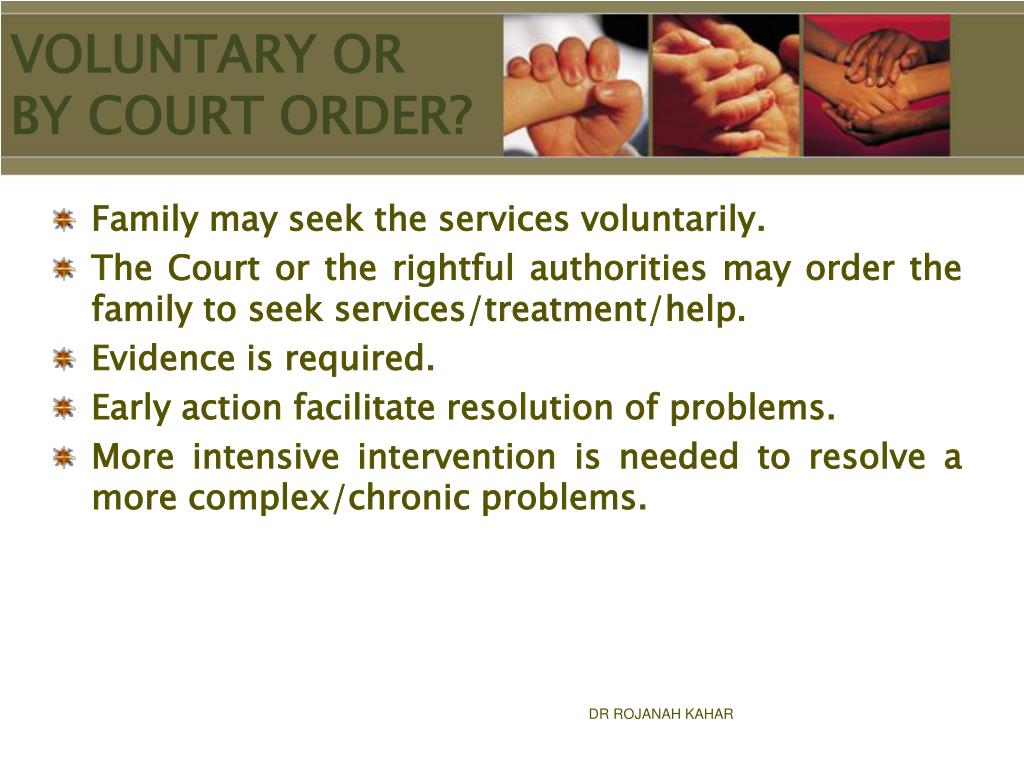 VOLUNTARY OR
BY COURT ORDER?

Family may seek the services voluntarily.

The Court or the rightful authorities may order the family to seek services/treatment/help.

Evidence is required.

Early action facilitate resolution of problems.

More intensive intervention is needed to resolve a more complex/chronic problems.

DR ROJANAH KAHAR